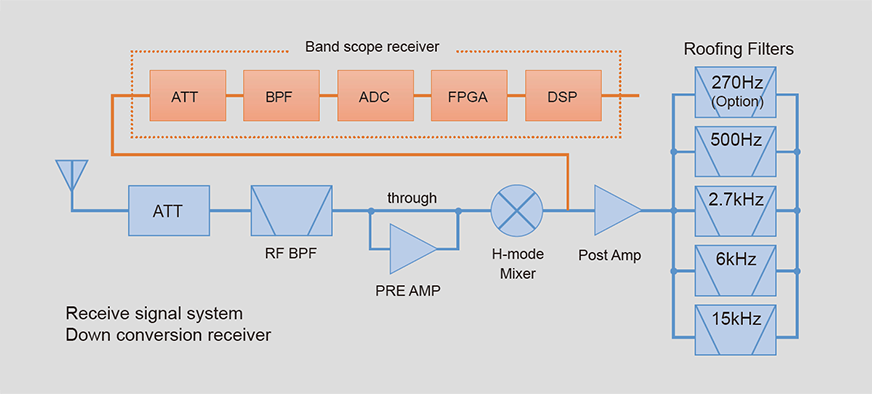 Band scope receiver

ATT

BPF

ADC

FPGA

DSP

Roofing Filters

270Hz
(Option)

500Hz

2.7kHz

6kHz

15kHz

ATT

RF BPF

through

PRE AMP

H-mode
Mixer

Post Amp

Receive signal system
Down conversion receiver